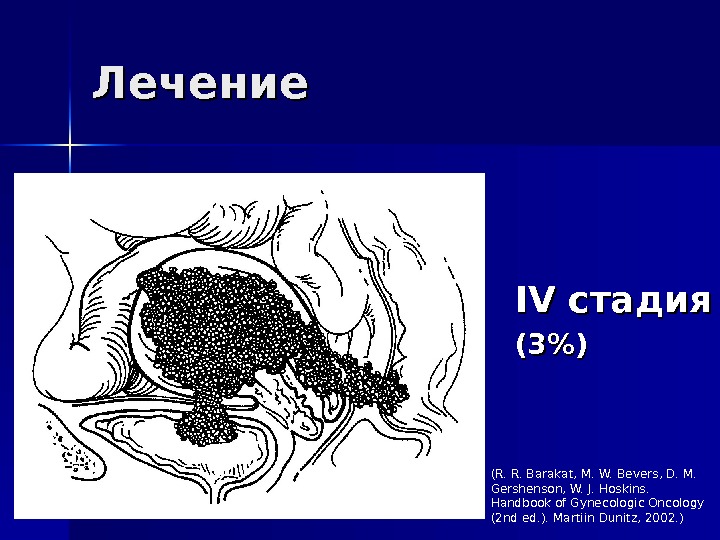 Лечение

IV стадия
(3%)

(R. R. Barakat, M. W. Bevers, D. M. Gershenson, W. J. Hoskins. Handbook of Gynecologic Oncology (2nd ed.). Martiin Dunitz, 2002.)